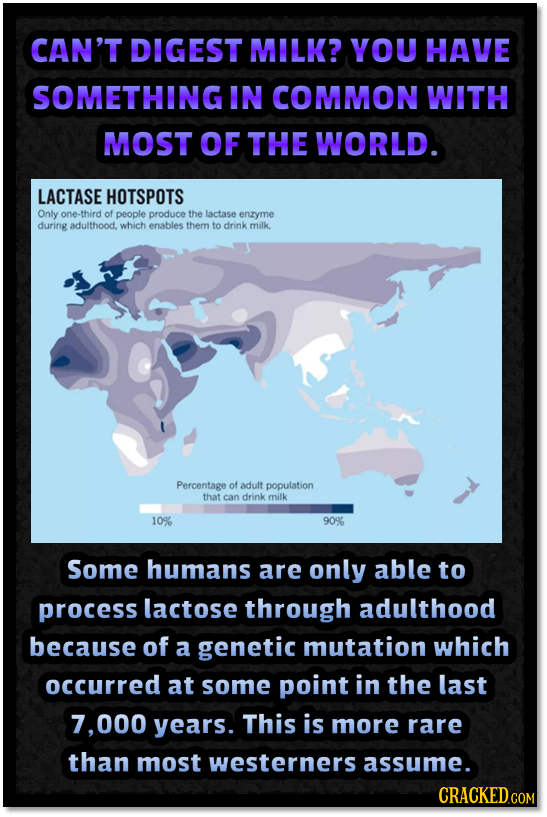 CAN'T DIGEST MILK? YOU HAVE SOMETHING IN COMMON WITH MOST OF THE WORLD.

LACTASE HOTSPOTS
Only one-third of people produce the lactase enzyme during adulthood, which enables them to drink milk.

Percentage of adult population that can drink milk
10%
90%

Some humans are only able to process lactose through adulthood because of a genetic mutation which occurred at some point in the last 7,000 years. This is more rare than most westerners assume.

CRACKED.COM